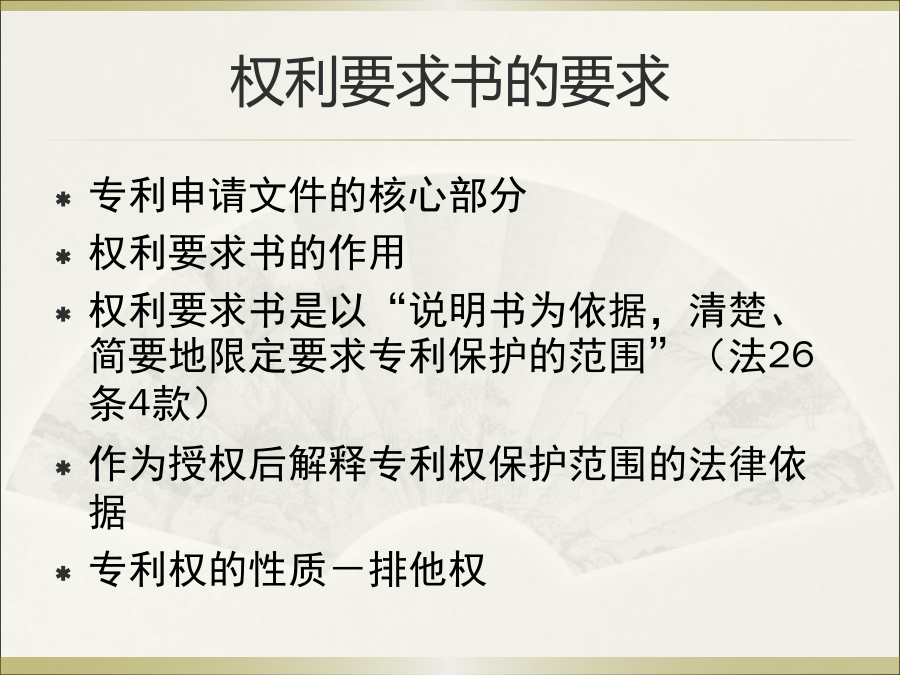 权利要求书的要求

专利申请文件的核心部分

权利要求书的作用

权利要求书是以“说明书为依据，清楚、简要地限定要求专利保护的范围”（法26条4款）

作为授权后解释专利权保护范围的法律依据

专利权的性质－排他权